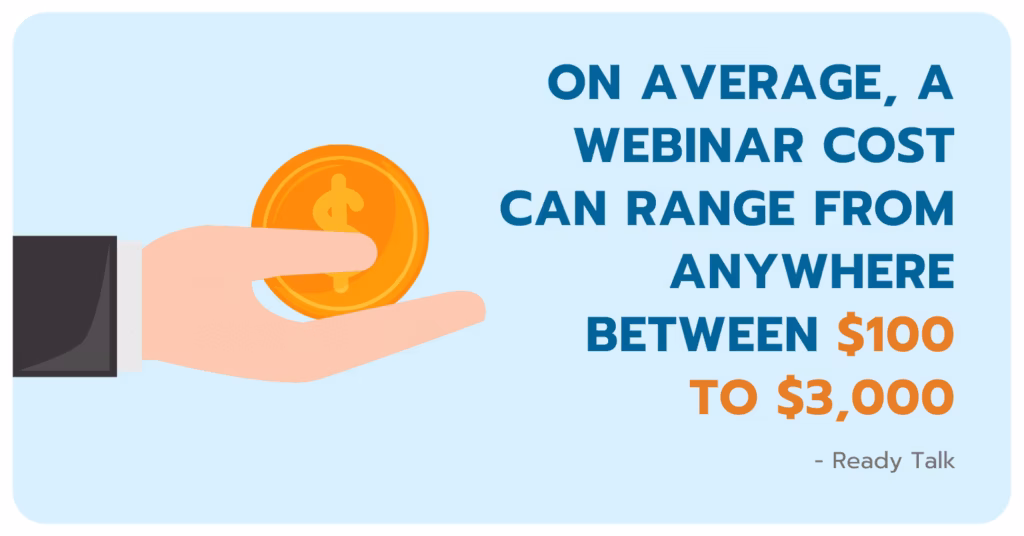 ON AVERAGE, A WEBINAR COST CAN RANGE FROM ANYWHERE BETWEEN $100 TO $3,000

- Ready Talk